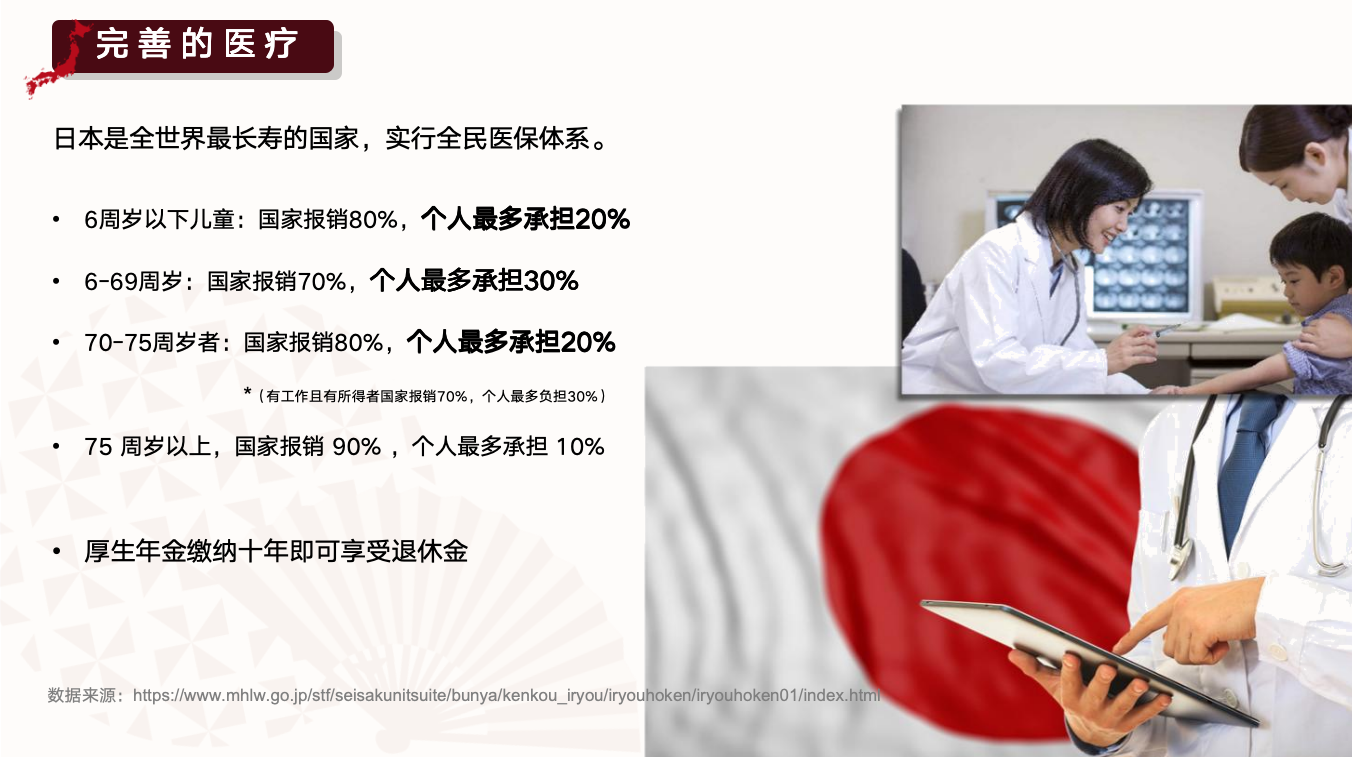 完善的医疗

日本是全世界最长寿的国家，实行全民医保体系。

• 6周岁以下儿童：国家报销80%，个人最多承担20%

• 6-69周岁：国家报销70%，个人最多承担30%

• 70-75周岁者：国家报销80%，个人最多承担20%

*（有工作且有所得者国家报销70%，个人最多负担30%）

• 75 周岁以上，国家报销 90% ，个人最多承担 10%

• 厚生年金缴纳十年即可享受退休金

数据来源：https://www.mhlw.go.jp/stf/seisakunitsuite/bunya/kenkou_iryou/iryouhoken/iryouhoken01/index.html